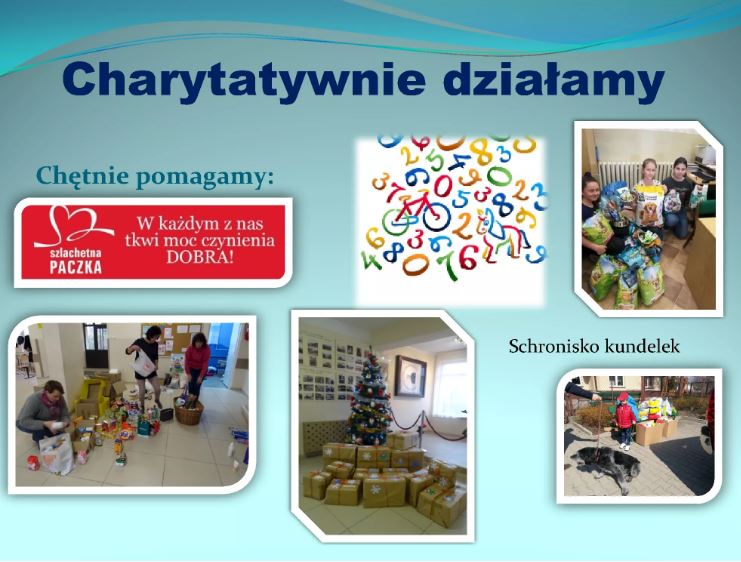 Charytatywnie działamy

Chętnie pomagamy:

szlachetna PACZKA

W każdym z nas tkwi moc czynienia DOBRA!

Schronisko kundelek